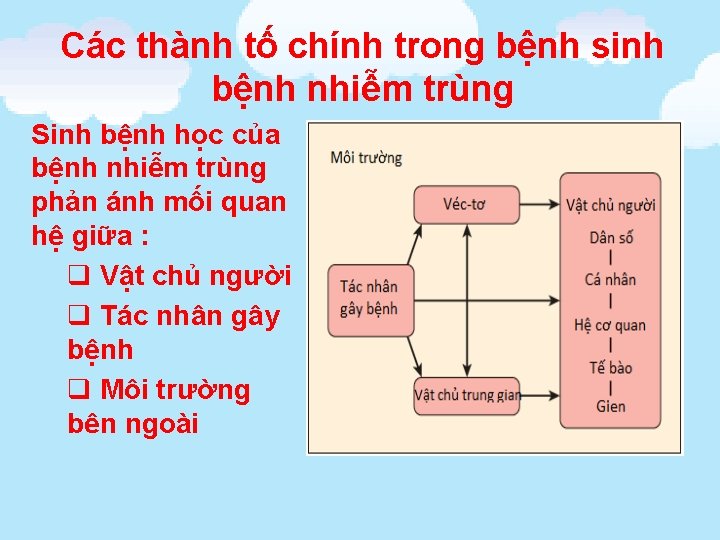 Các thành tố chính trong bệnh sinh bệnh nhiễm trùng

Sinh bệnh học của bệnh nhiễm trùng phản ánh mối quan hệ giữa :

❑ Vật chủ người

❑ Tác nhân gây bệnh

❑ Môi trường bên ngoài

Môi trường

Véc-tơ

Tác nhân gây bệnh

Vật chủ trung gian

Vật chủ người

Dân số

Cá nhân

Hệ cơ quan

Tế bào

Gien